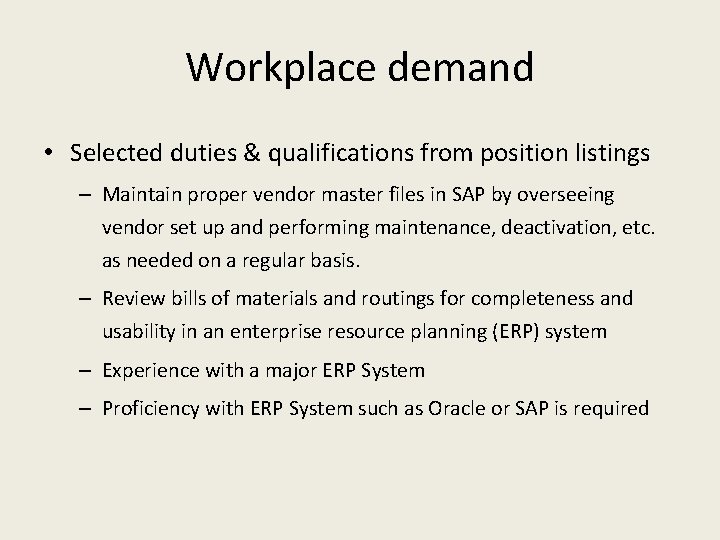 Workplace demand

• Selected duties & qualifications from position listings

– Maintain proper vendor master files in SAP by overseeing vendor set up and performing maintenance, deactivation, etc. as needed on a regular basis.

– Review bills of materials and routings for completeness and usability in an enterprise resource planning (ERP) system

– Experience with a major ERP System

– Proficiency with ERP System such as Oracle or SAP is required